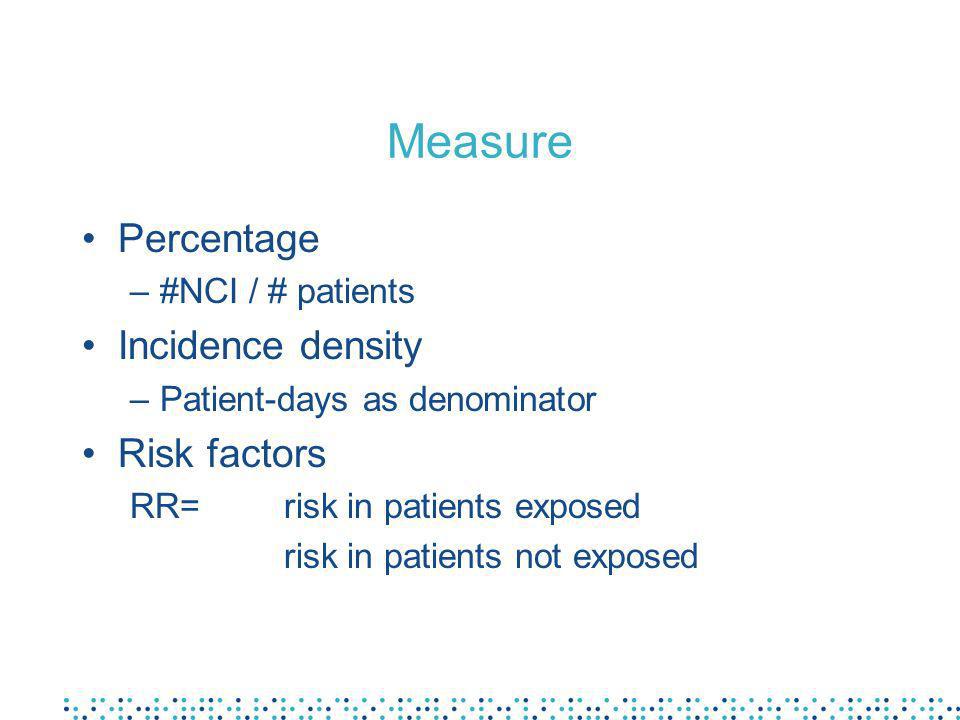 Measure

• Percentage
– #NCI / # patients
• Incidence density
– Patient-days as denominator
• Risk factors
RR= risk in patients exposed
risk in patients not exposed